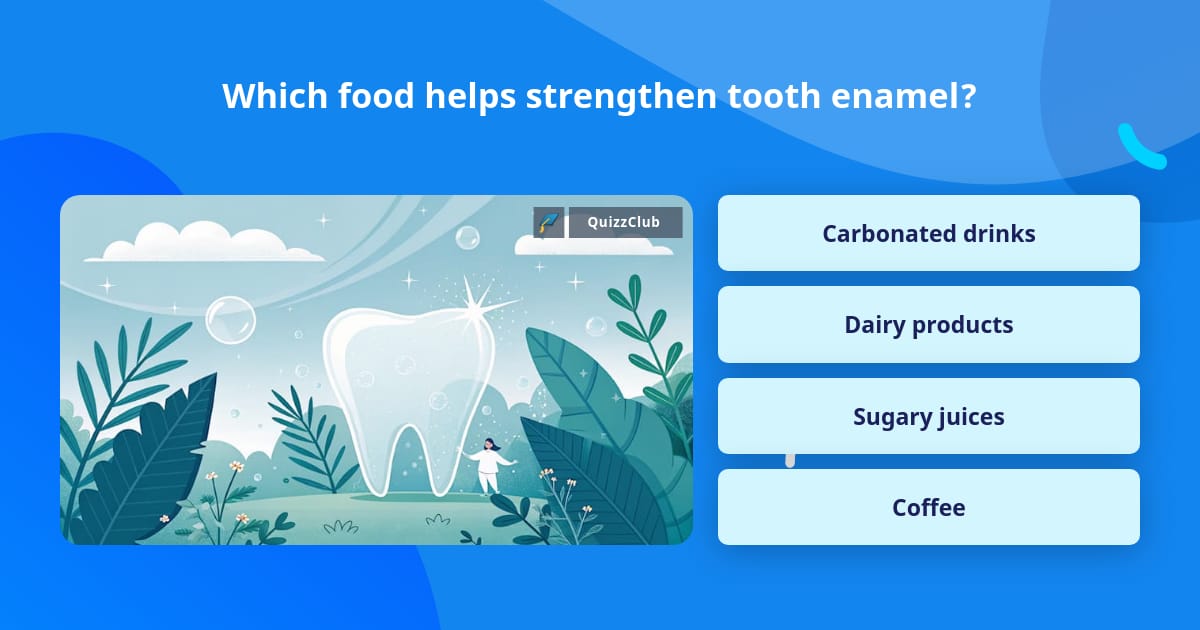 Which food helps strengthen tooth enamel?

QuizzClub

Carbonated drinks

Dairy products

Sugary juices

Coffee